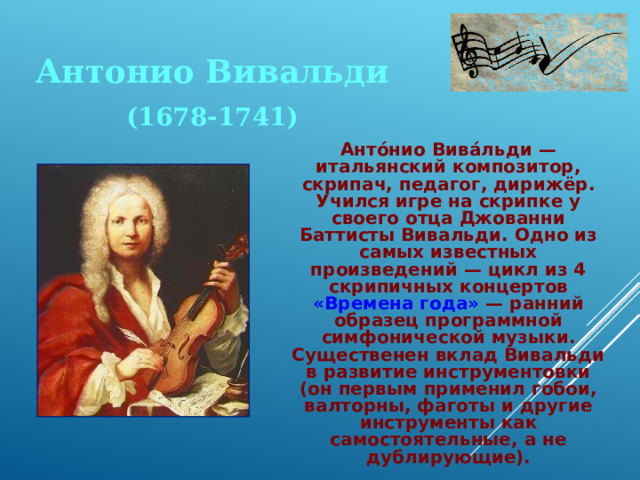 Антонио Вивальди

(1678-1741)

Анто́нио Вива́льди — итальянский композитор, скрипач, педагог, дирижёр. Учился игре на скрипке у своего отца Джованни Баттисты Вивальди. Одно из самых известных произведений — цикл из 4 скрипичных концертов «Времена года» — ранний образец программной симфонической музыки. Существенен вклад Вивальди в развитие инструментовки (он первым применил гобои, валторны, фаготы и другие инструменты как самостоятельные, а не дублирующие).